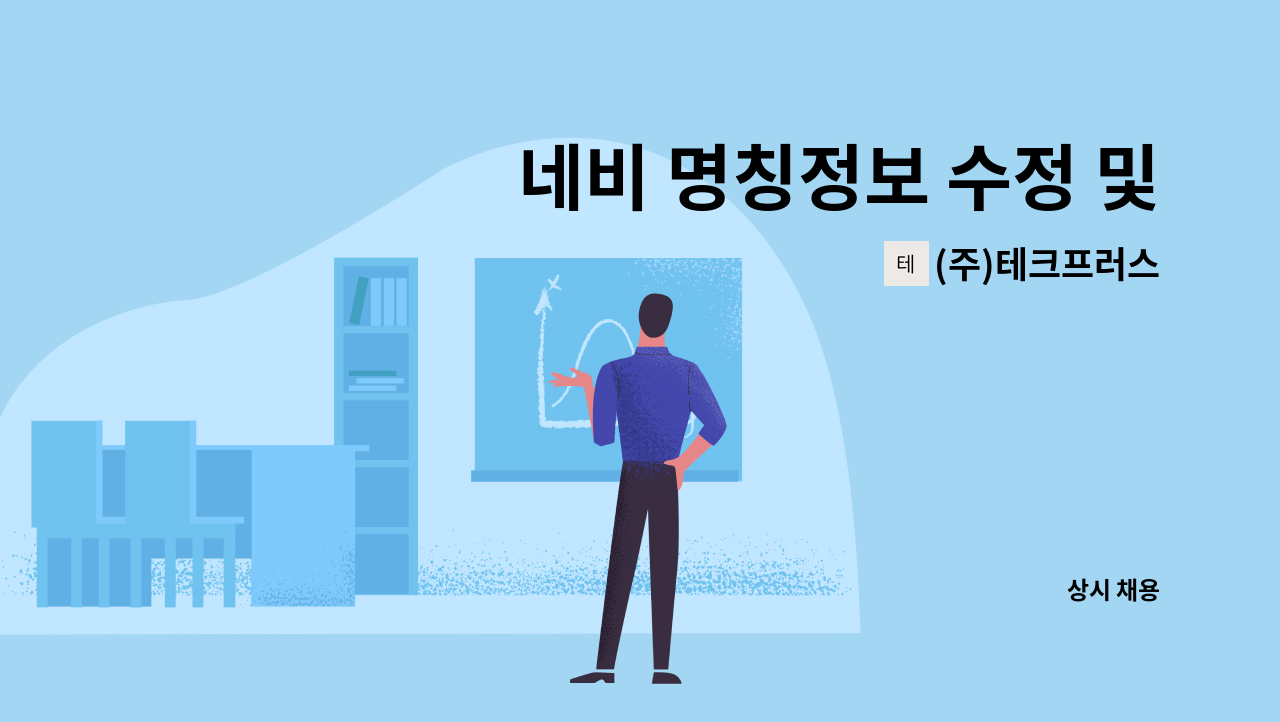 네비 명칭정보 수정 및

테 (주)테크프러스

상시 채용